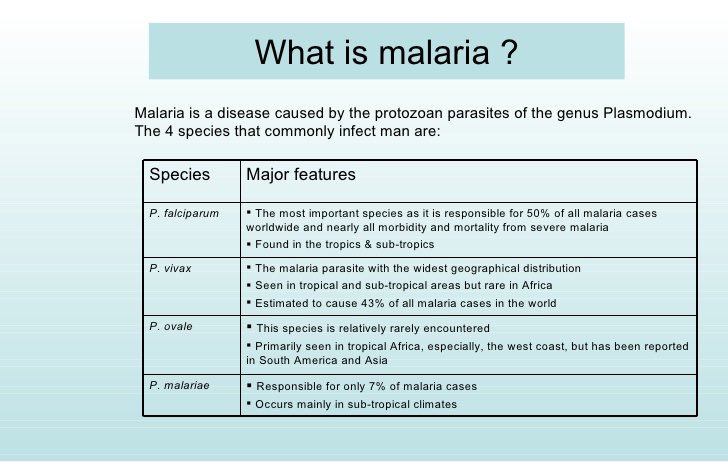 What is malaria ?

Malaria is a disease caused by the protozoan parasites of the genus Plasmodium. The 4 species that commonly infect man are:

| Species | Major features |
|---|---|
| P. falciparum | ▪ The most important species as it is responsible for 50% of all malaria cases worldwide and nearly all morbidity and mortality from severe malaria ▪ Found in the tropics & sub-tropics |
| P. vivax | ▪ The malaria parasite with the widest geographical distribution ▪ Seen in tropical and sub-tropical areas but rare in Africa ▪ Estimated to cause 43% of all malaria cases in the world |
| P. ovale | ▪ This species is relatively rarely encountered ▪ Primarily seen in tropical Africa, especially, the west coast, but has been reported in South America and Asia |
| P. malariae | ▪ Responsible for only 7% of malaria cases ▪ Occurs mainly in sub-tropical climates |